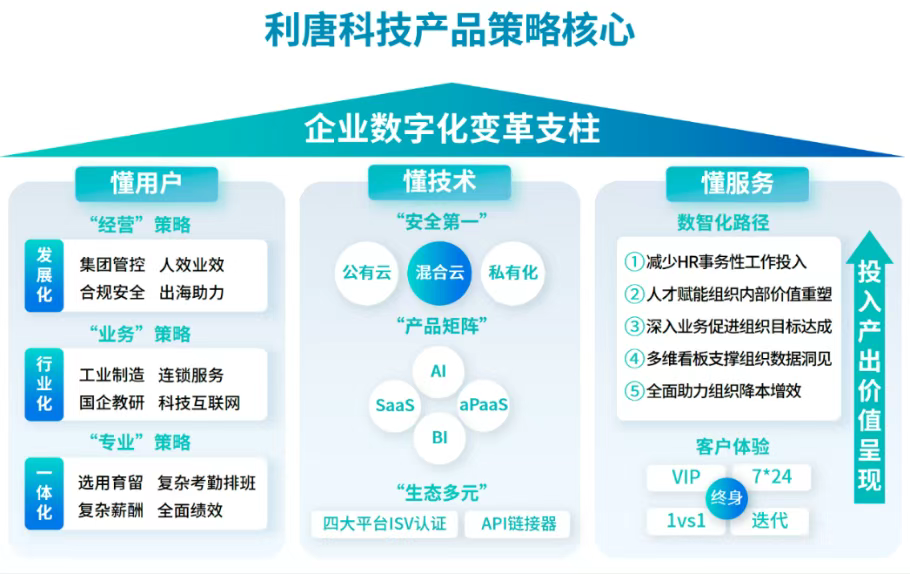 利唐科技产品策略核心

企业数字化变革支柱

懂用户

“经营”策略

发展化

集团管控 人效业效
合规安全 出海助力

“业务”策略

行业化

工业制造 连锁服务
国企教研 科技互联网

“专业”策略

一体化

选用育留 复杂考勤排班
复杂薪酬 全面绩效

懂技术

“安全第一”

公有云 混合云 私有化

“产品矩阵”

AI
SaaS aPaaS
BI

“生态多元”

四大平台ISV认证 API链接器

懂服务

数智化路径

①减少HR事务性工作投入
②人才赋能组织内部价值重塑
③深入业务促进组织目标达成
④多维看板支撑组织数据洞见
⑤全面助力组织降本增效

客户体验

VIP 7*24
终身
1vs1 迭代

投入产出价值呈现